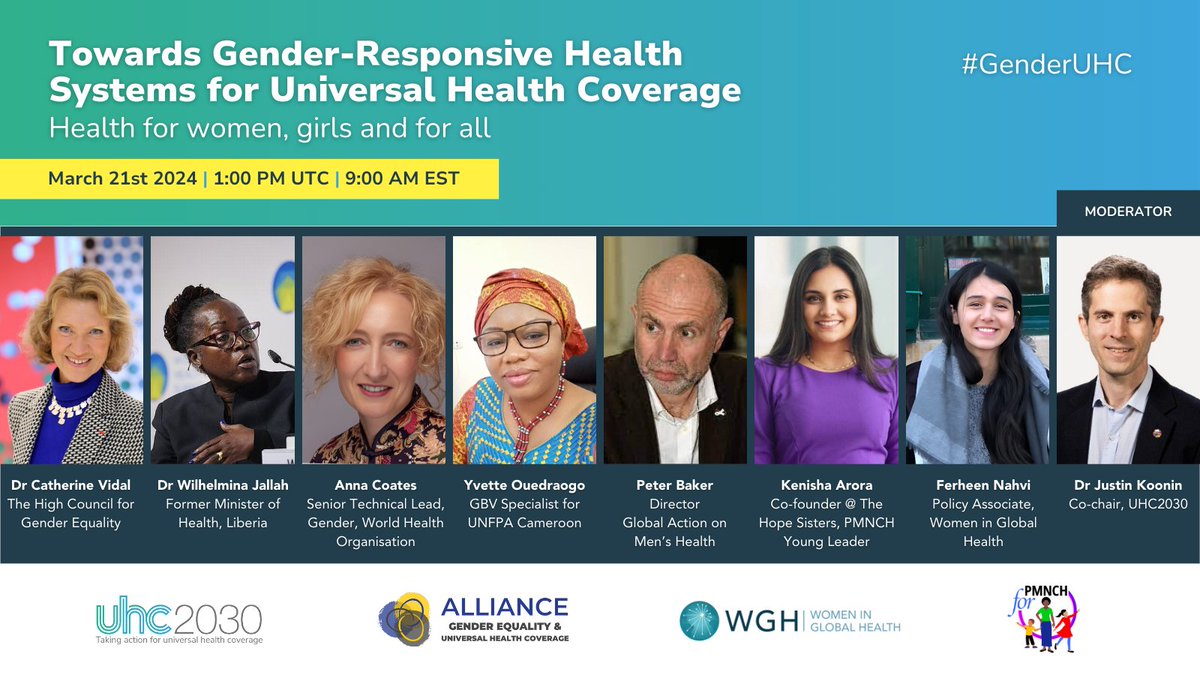 Towards Gender-Responsive Health Systems for Universal Health Coverage
Health for women, girls and for all

#GenderUHC

March 21st 2024 | 1:00 PM UTC | 9:00 AM EST

MODERATOR

Dr Catherine Vidal
The High Council for Gender Equality

Dr Wilhelmina Jallah
Former Minister of Health, Liberia

Anna Coates
Senior Technical Lead, Gender, World Health Organisation

Yvette Ouedraogo
GBV Specialist for UNFPA Cameroon

Peter Baker
Director
Global Action on Men's Health

Kenisha Arora
Co-founder @ The Hope Sisters, PMNCH Young Leader

Ferheen Nahvi
Policy Associate, Women in Global Health

Dr Justin Koonin
Co-chair, UHC2030

uhc2030
Taking action for universal health coverage

ALLIANCE
GENDER EQUALITY & UNIVERSAL HEALTH COVERAGE

WGH | WOMEN IN GLOBAL HEALTH

for PMNCH